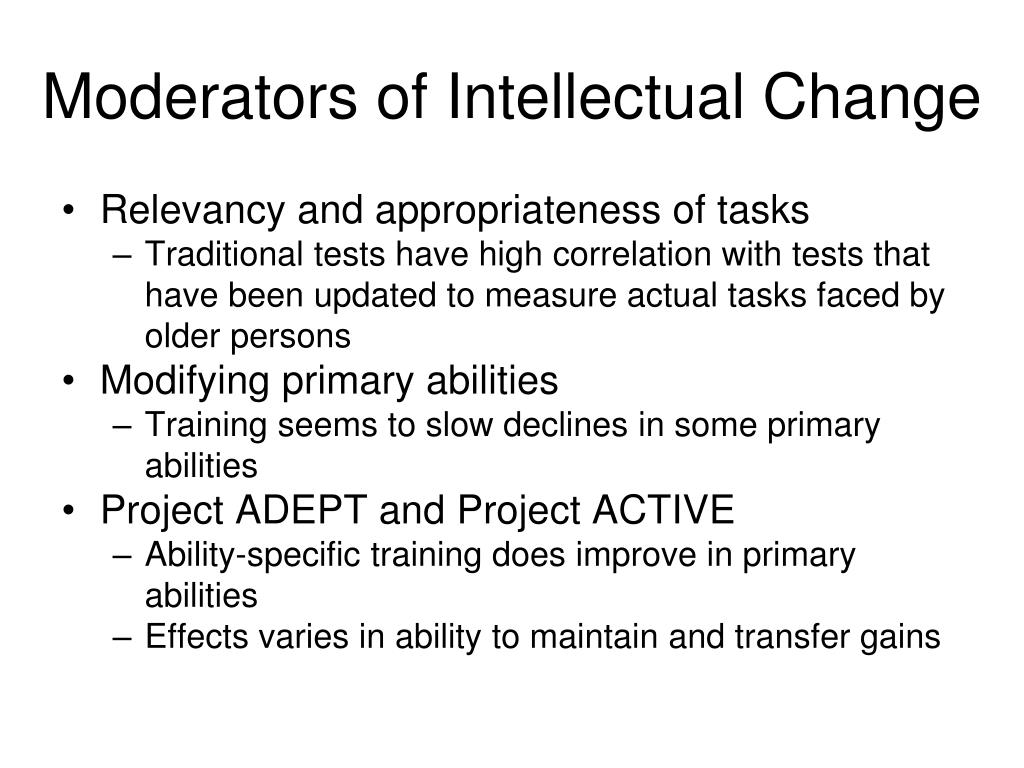 Moderators of Intellectual Change

• Relevancy and appropriateness of tasks
– Traditional tests have high correlation with tests that have been updated to measure actual tasks faced by older persons
• Modifying primary abilities
– Training seems to slow declines in some primary abilities
• Project ADEPT and Project ACTIVE
– Ability-specific training does improve in primary abilities
– Effects varies in ability to maintain and transfer gains